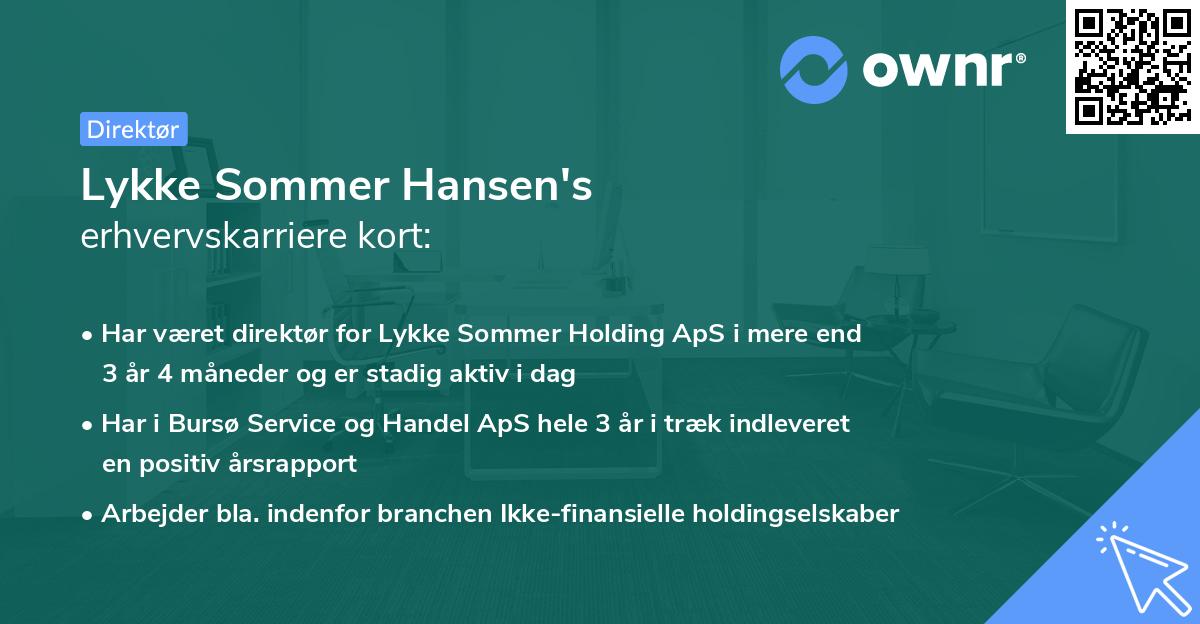 ownr®

Direktør

Lykke Sommer Hansen's
erhvervskarriere kort:

• Har været direktør for Lykke Sommer Holding ApS i mere end 3 år 4 måneder og er stadig aktiv i dag

• Har i Bursø Service og Handel ApS hele 3 år i træk indleveret en positiv årsrapport

• Arbejder bla. indenfor branchen Ikke-finansielle holdingselskaber